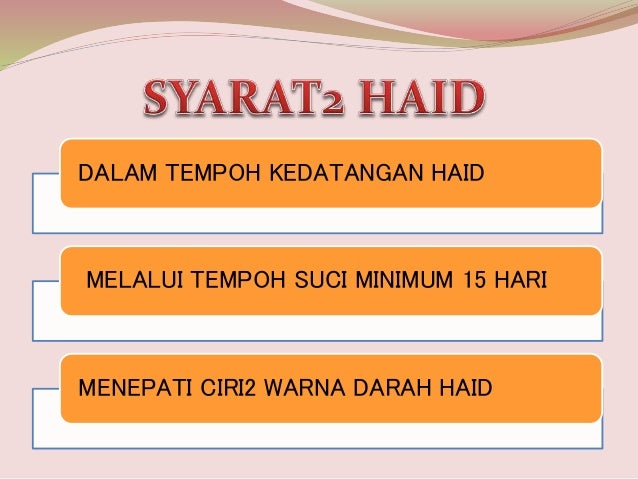 SYARAT2 HAID

DALAM TEMPOH KEDATANGAN HAID

MELALUI TEMPOH SUCI MINIMUM 15 HARI

MENEPATI CIRI2 WARNA DARAH HAID